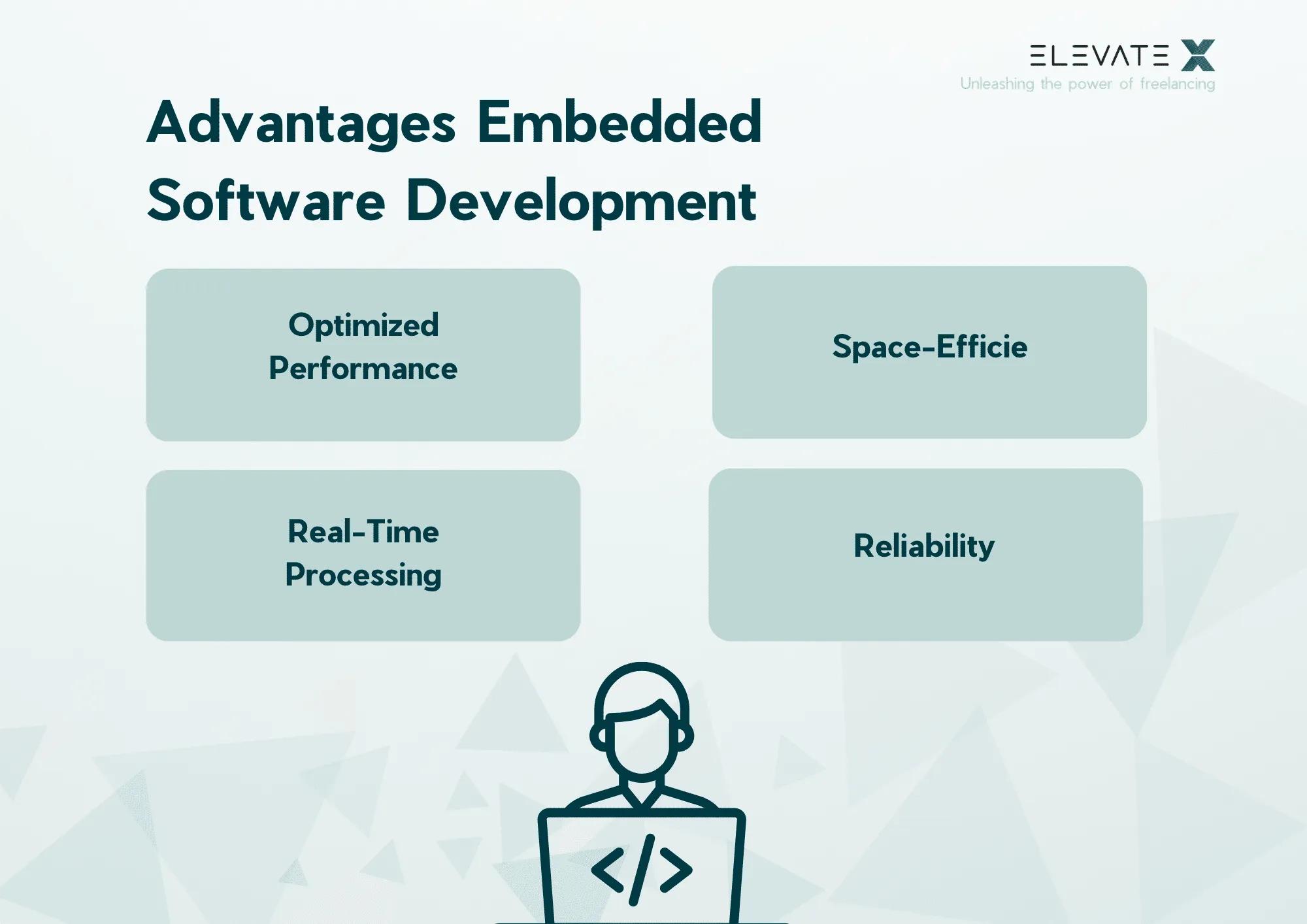 ELEVATE X
Unleashing the power of freelancing

Advantages Embedded Software Development

Optimized Performance

Space-Efficie

Real-Time Processing

Reliability

</>